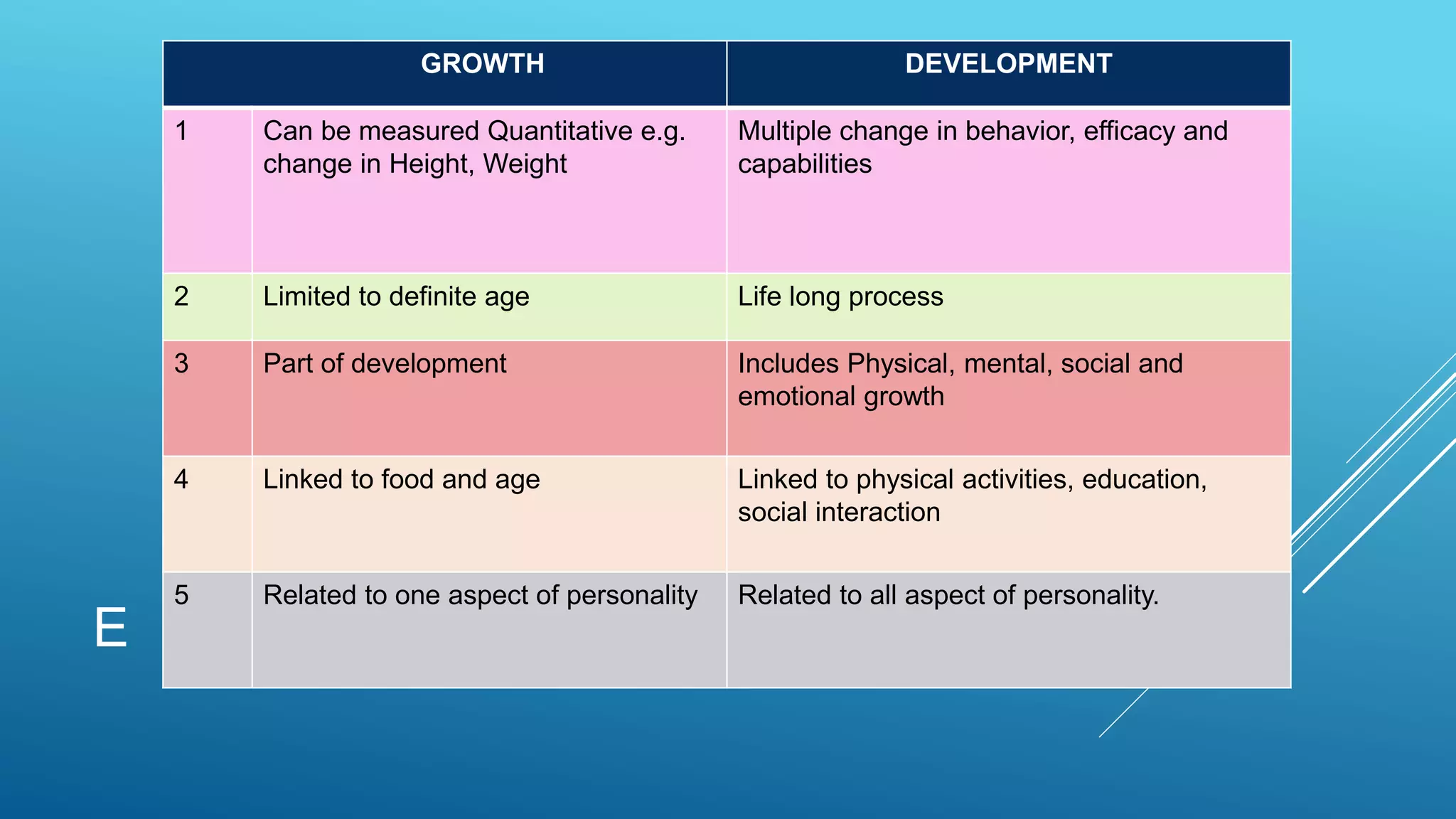 | | GROWTH | DEVELOPMENT |
|---|---|---|
| 1 | Can be measured Quantitative e.g. change in Height, Weight | Multiple change in behavior, efficacy and capabilities |
| 2 | Limited to definite age | Life long process |
| 3 | Part of development | Includes Physical, mental, social and emotional growth |
| 4 | Linked to food and age | Linked to physical activities, education, social interaction |
| 5 | Related to one aspect of personality | Related to all aspect of personality. |

E